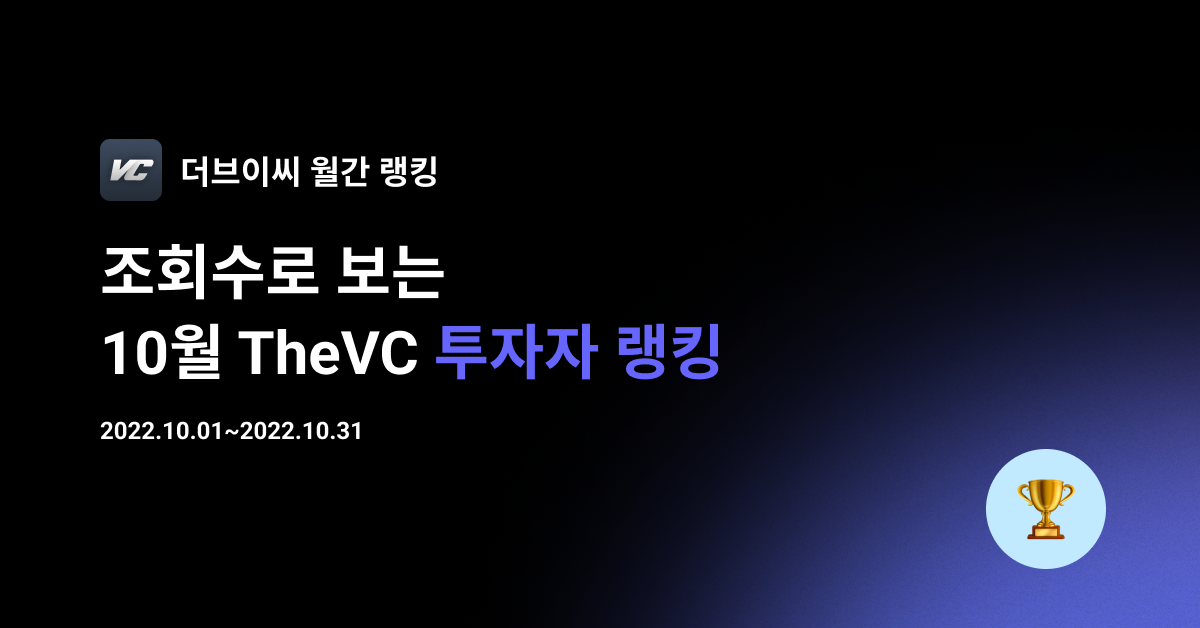 VC 더브이씨 월간 랭킹

조회수로 보는
10월 TheVC 투자자 랭킹

2022.10.01~2022.10.31